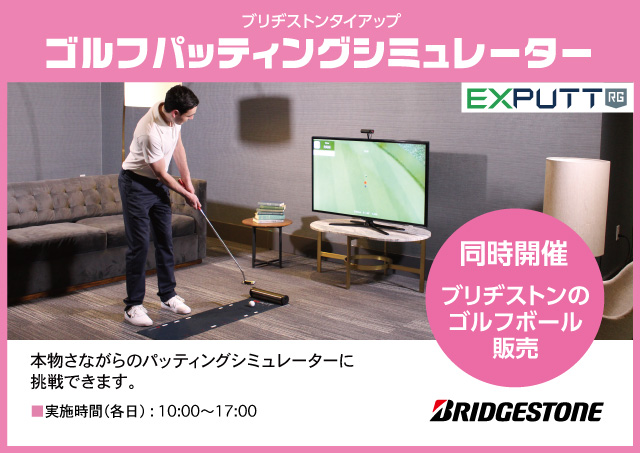 ブリヂストンタイアップ
ゴルフパッティングシミュレーター

EXPUTT RG

同時開催
ブリヂストンのゴルフボール販売

本物さながらのパッティングシミュレーターに挑戦できます。

■実施時間（各日）：10:00～17:00

BRIDGESTONE